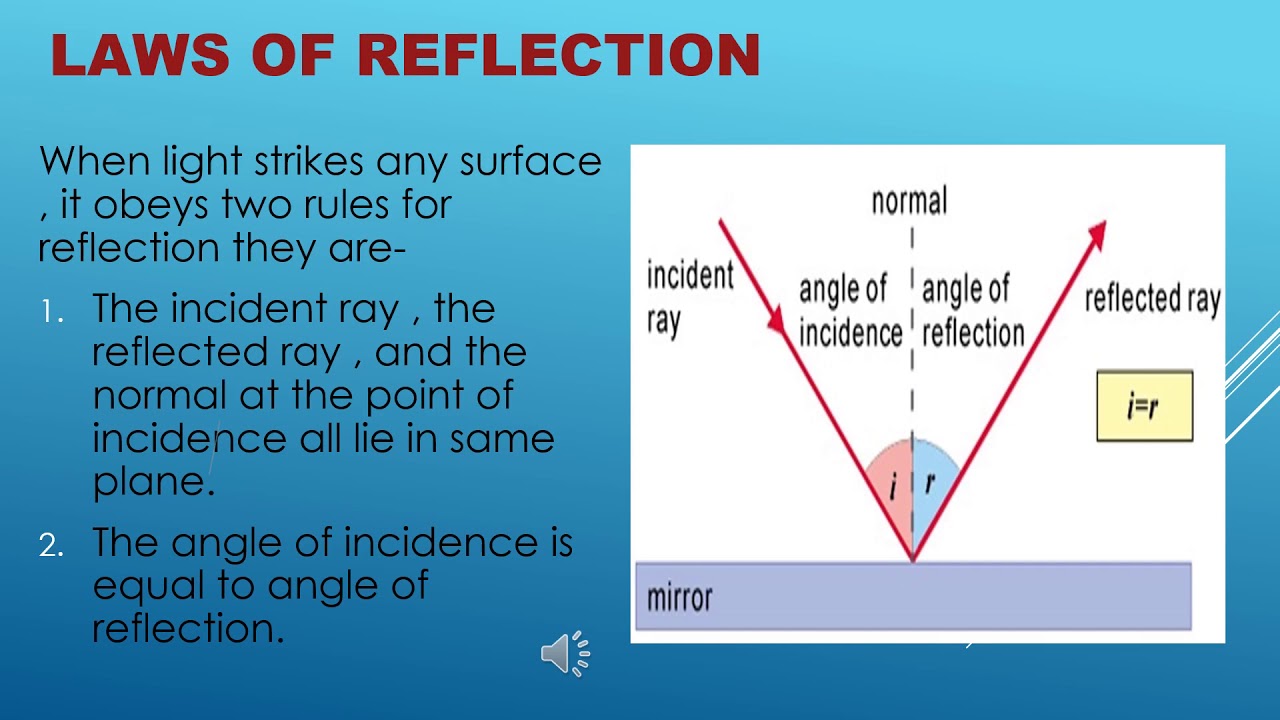 LAWS OF REFLECTION

When light strikes any surface , it obeys two rules for reflection they are-

1. The incident ray , the reflected ray , and the normal at the point of incidence all lie in same plane.

2. The angle of incidence is equal to angle of reflection.

normal

incident ray

angle of incidence

angle of reflection

reflected ray

$i=r$

$i$

$r$

mirror